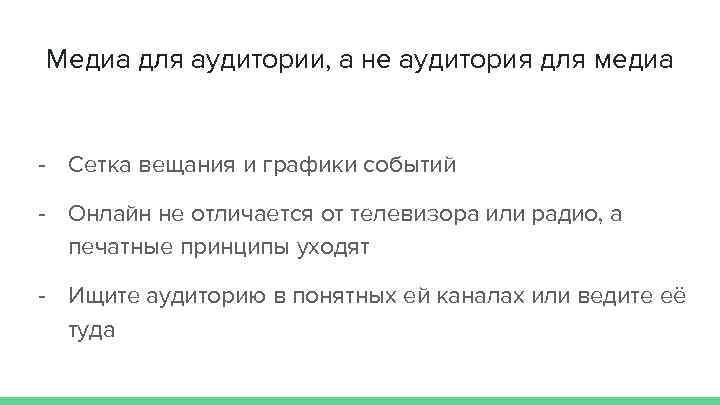 Медиа для аудитории, а не аудитория для медиа

- Сетка вещания и графики событий
- Онлайн не отличается от телевизора или радио, а печатные принципы уходят
- Ищите аудиторию в понятных ей каналах или ведите её туда